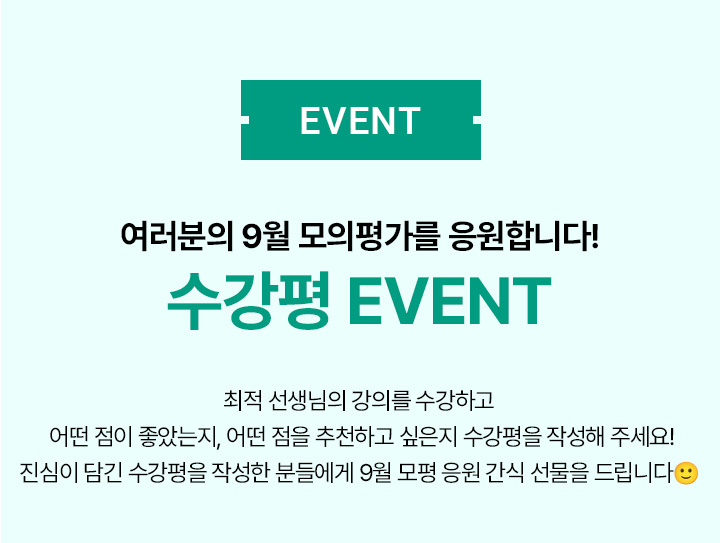 EVENT

여러분의 9월 모의평가를 응원합니다!

수강평 EVENT

최적 선생님의 강의를 수강하고
어떤 점이 좋았는지, 어떤 점을 추천하고 싶은지 수강평을 작성해 주세요!
진심이 담긴 수강평을 작성한 분들에게 9월 모평 응원 간식 선물을 드립니다🙂